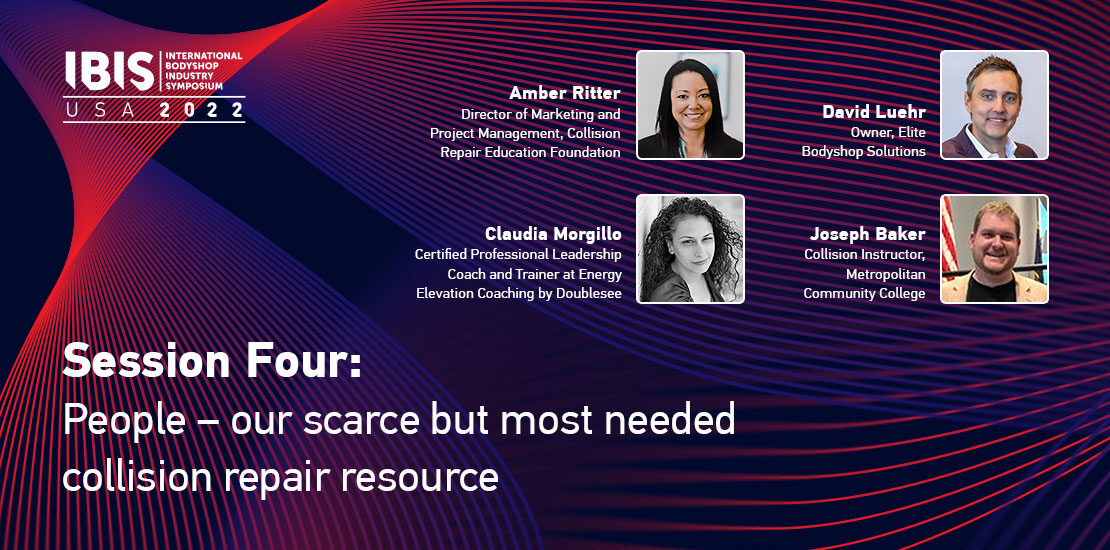 IBIS INTERNATIONAL BODYSHOP INDUSTRY SYMPOSIUM
USA 2022

Amber Ritter
Director of Marketing and Project Management, Collision Repair Education Foundation

David Luehr
Owner, Elite Bodyshop Solutions

Claudia Morgillo
Certified Professional Leadership Coach and Trainer at Energy Elevation Coaching by Doublesee

Joseph Baker
Collision Instructor, Metropolitan Community College

Session Four:
People – our scarce but most needed collision repair resource